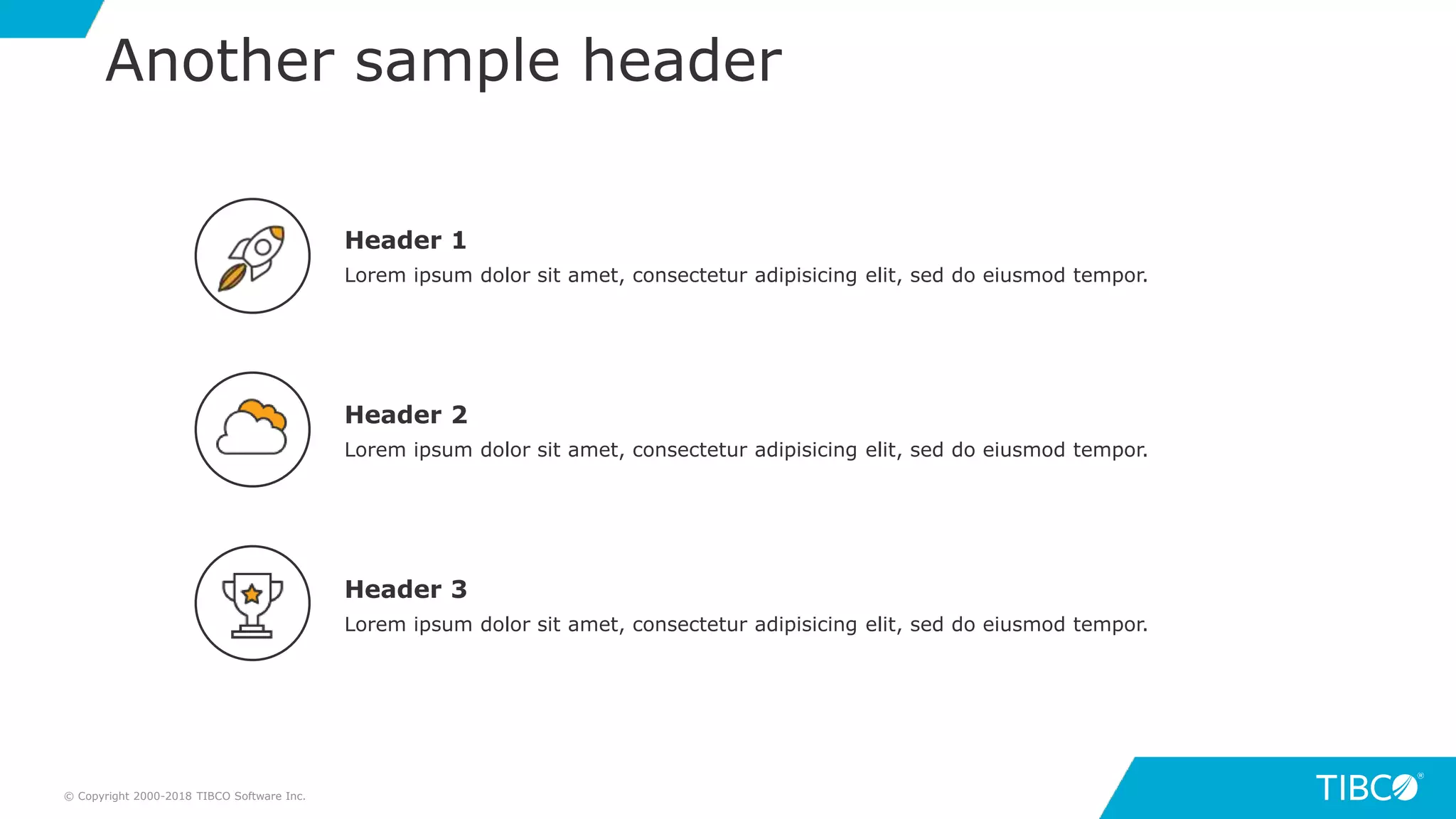 Another sample header

Header 1
Lorem ipsum dolor sit amet, consectetur adipisicing elit, sed do eiusmod tempor.

Header 2
Lorem ipsum dolor sit amet, consectetur adipisicing elit, sed do eiusmod tempor.

Header 3
Lorem ipsum dolor sit amet, consectetur adipisicing elit, sed do eiusmod tempor.

© Copyright 2000-2018 TIBCO Software Inc.

TIBCO®